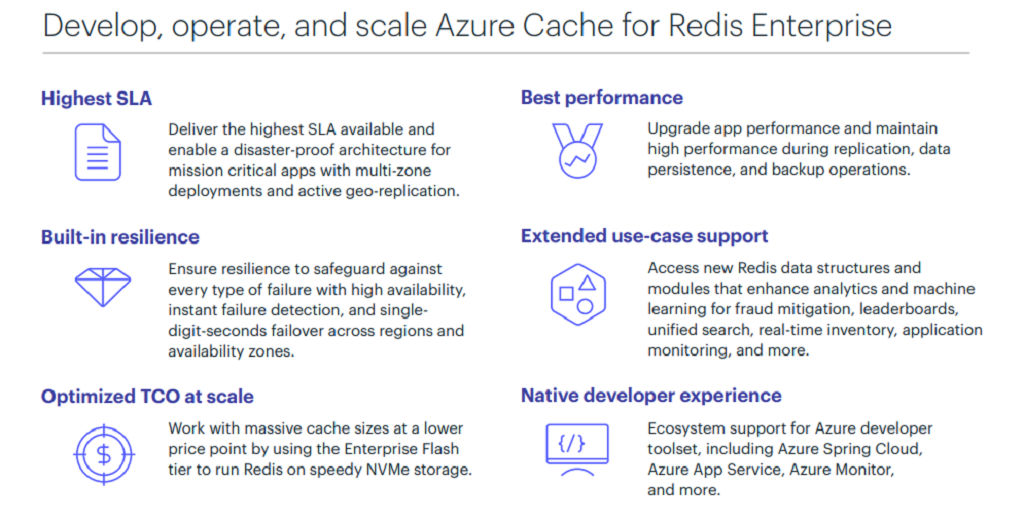 Develop, operate, and scale Azure Cache for Redis Enterprise

Highest SLA

Deliver the highest SLA available and enable a disaster-proof architecture for mission critical apps with multi-zone deployments and active geo-replication.

Built-in resilience

Ensure resilience to safeguard against every type of failure with high availability, instant failure detection, and single-digit-seconds failover across regions and availability zones.

Optimized TCO at scale

$

Work with massive cache sizes at a lower price point by using the Enterprise Flash tier to run Redis on speedy NVMe storage.

Best performance

Upgrade app performance and maintain high performance during replication, data persistence, and backup operations.

Extended use-case support

Access new Redis data structures and modules that enhance analytics and machine learning for fraud mitigation, leaderboards, unified search, real-time inventory, application monitoring, and more.

Native developer experience

{/}

Ecosystem support for Azure developer toolset, including Azure Spring Cloud, Azure App Service, Azure Monitor, and more.